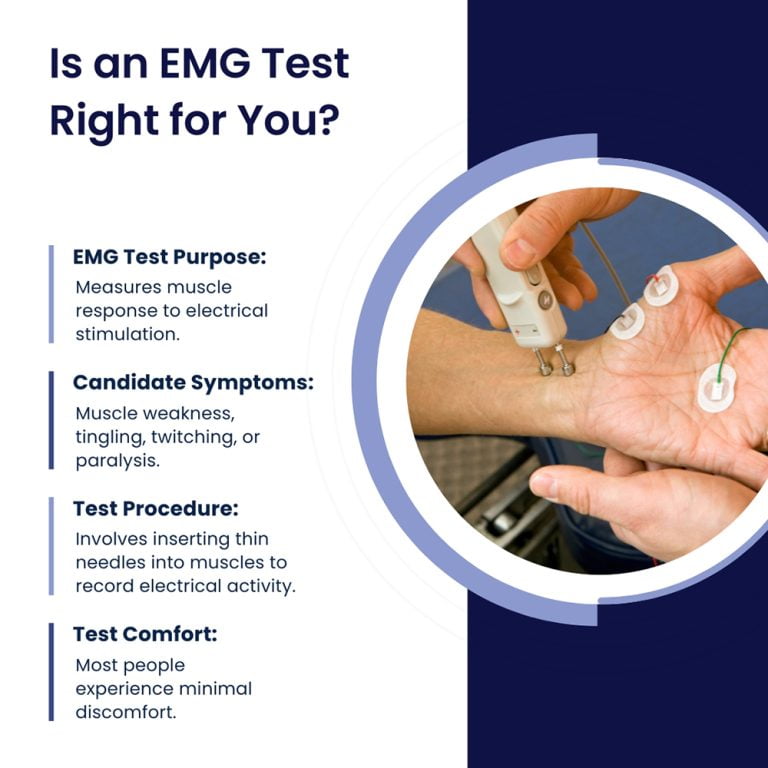 Is an EMG Test Right for You?

EMG Test Purpose:
Measures muscle response to electrical stimulation.

Candidate Symptoms:
Muscle weakness, tingling, twitching, or paralysis.

Test Procedure:
Involves inserting thin needles into muscles to record electrical activity.

Test Comfort:
Most people experience minimal discomfort.